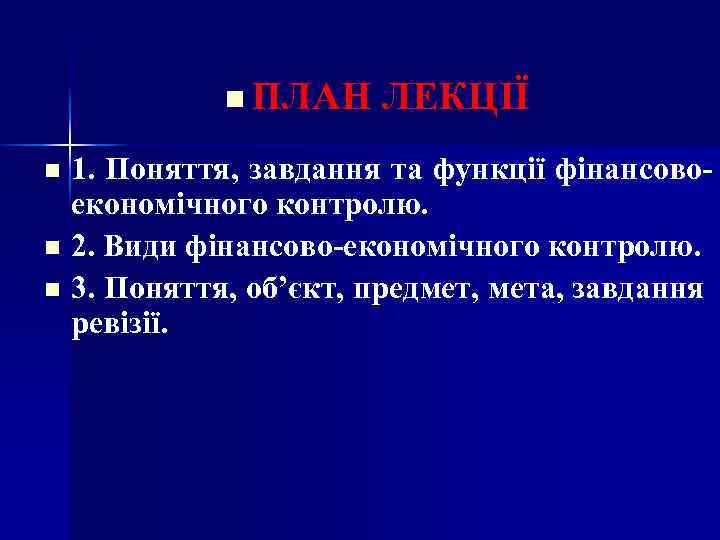 ПЛАН ЛЕКЦІЇ

1. Поняття, завдання та функції фінансово-економічного контролю.

2. Види фінансово-економічного контролю.

3. Поняття, об’єкт, предмет, мета, завдання ревізії.